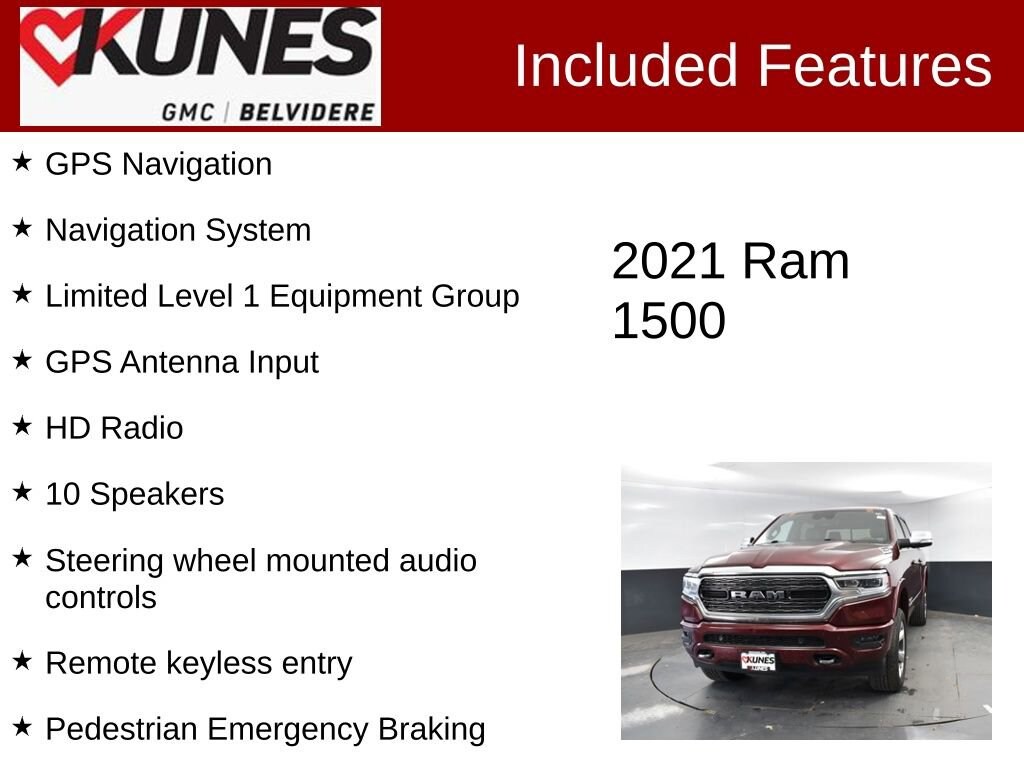 KUNES
GMC | BELVIDERE

Included Features

★ GPS Navigation

★ Navigation System

★ Limited Level 1 Equipment Group

★ GPS Antenna Input

★ HD Radio

★ 10 Speakers

★ Steering wheel mounted audio controls

★ Remote keyless entry

★ Pedestrian Emergency Braking

2021 Ram 1500

RAM

KUNES